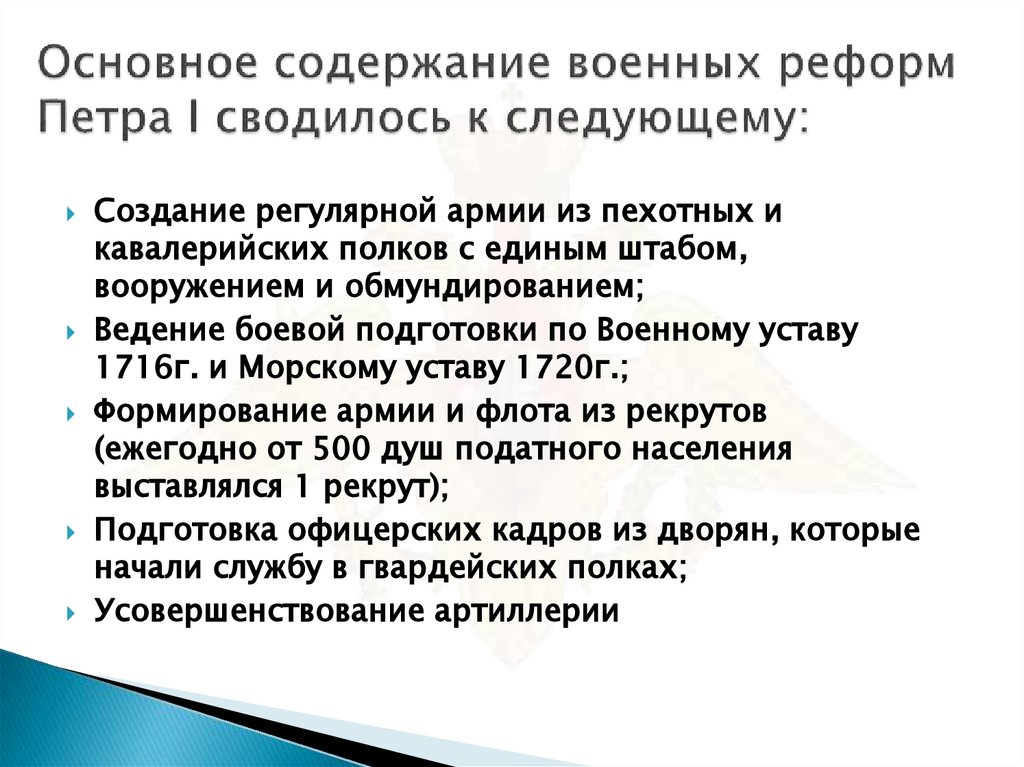 Основное содержание военных реформ Петра I сводилось к следующему:

Создание регулярной армии из пехотных и кавалерийских полков с единым штабом, вооружением и обмундированием;

Ведение боевой подготовки по Военному уставу 1716г. и Морскому уставу 1720г.;

Формирование армии и флота из рекрутов (ежегодно от 500 душ податного населения выставлялся 1 рекрут);

Подготовка офицерских кадров из дворян, которые начали службу в гвардейских полках;

Усовершенствование артиллерии